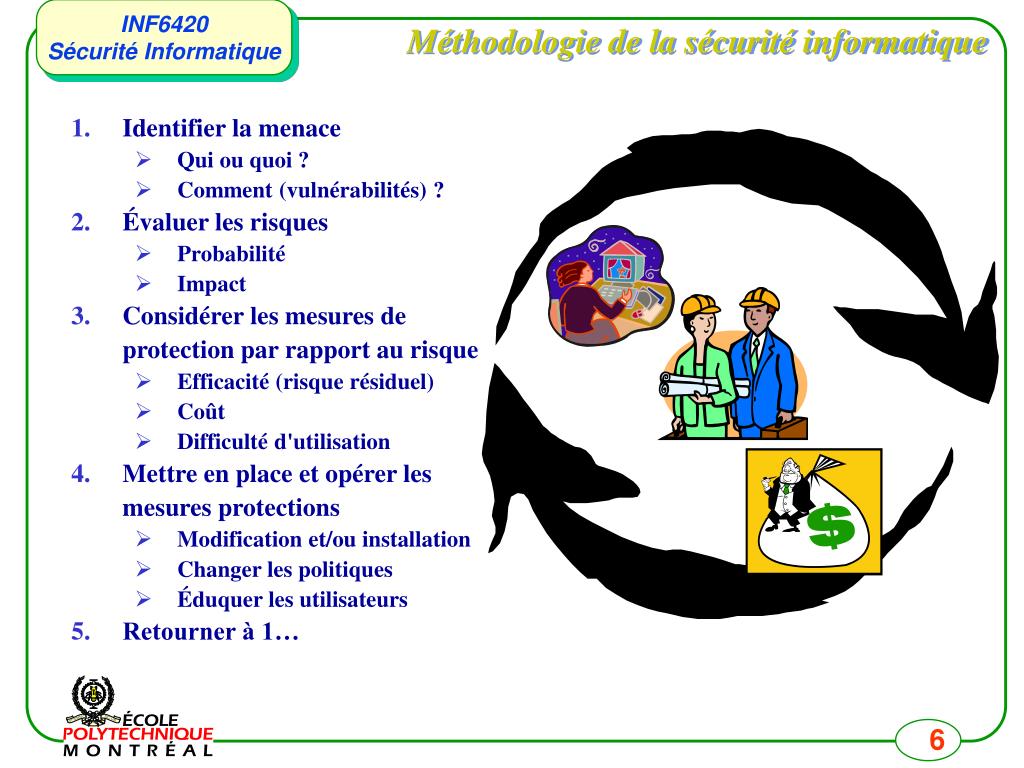 INF6420
Sécurité Informatique

Méthodologie de la sécurité informatique

1. Identifier la menace
➢ Qui ou quoi ?
➢ Comment (vulnérabilités) ?
2. Évaluer les risques
➢ Probabilité
➢ Impact
3. Considérer les mesures de protection par rapport au risque
➢ Efficacité (risque résiduel)
➢ Coût
➢ Difficulté d'utilisation
4. Mettre en place et opérer les mesures protections
➢ Modification et/ou installation
➢ Changer les politiques
➢ Éduquer les utilisateurs
5. Retourner à 1…

$

ÉCOLE
POLYTECHNIQUE
MONTRÉAL

6